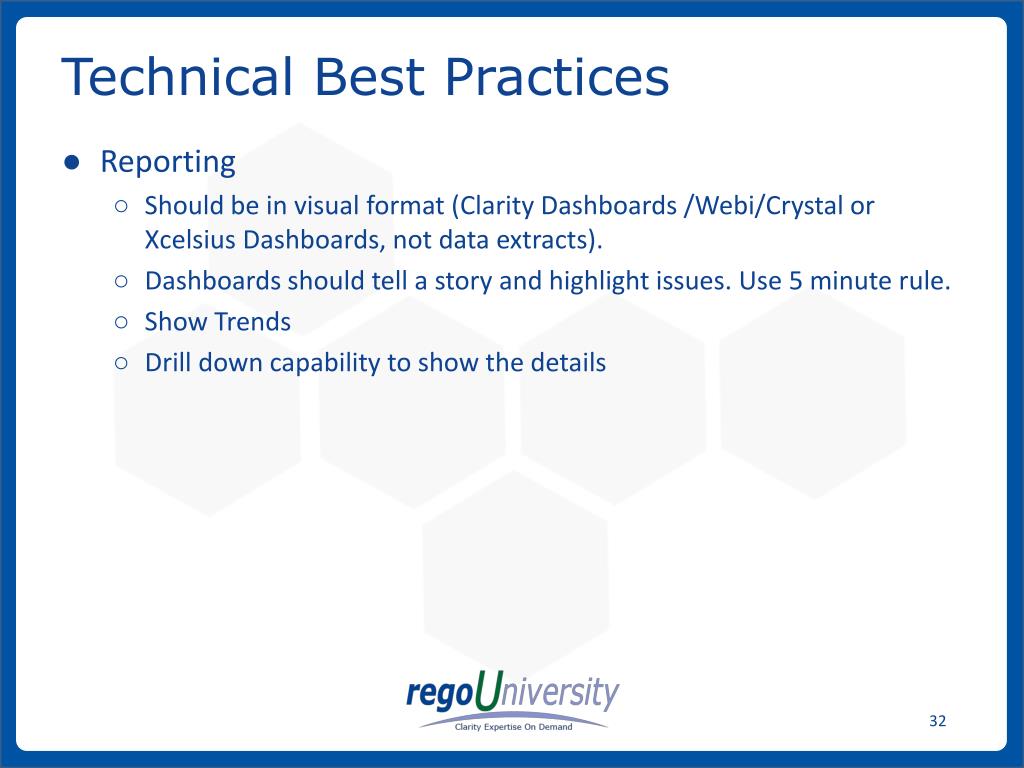 Technical Best Practices

● Reporting
○ Should be in visual format (Clarity Dashboards /Webi/Crystal or Xcelsius Dashboards, not data extracts).
○ Dashboards should tell a story and highlight issues. Use 5 minute rule.
○ Show Trends
○ Drill down capability to show the details

regoUniversity
Clarity Expertise On Demand

32